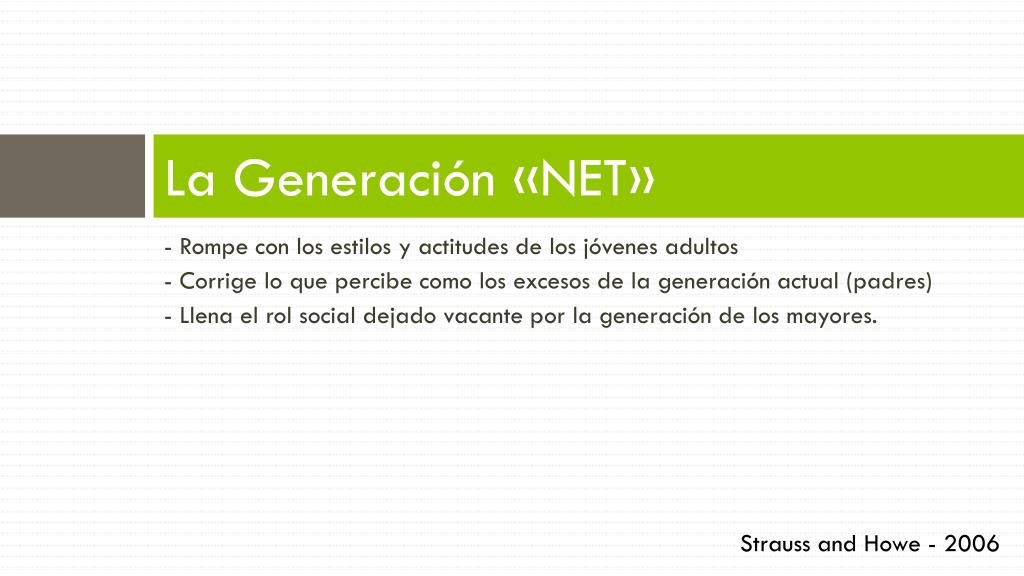 La Generación «NET»

- Rompe con los estilos y actitudes de los jóvenes adultos
- Corrige lo que percibe como los excesos de la generación actual (padres)
- Llena el rol social dejado vacante por la generación de los mayores.

Strauss and Howe - 2006